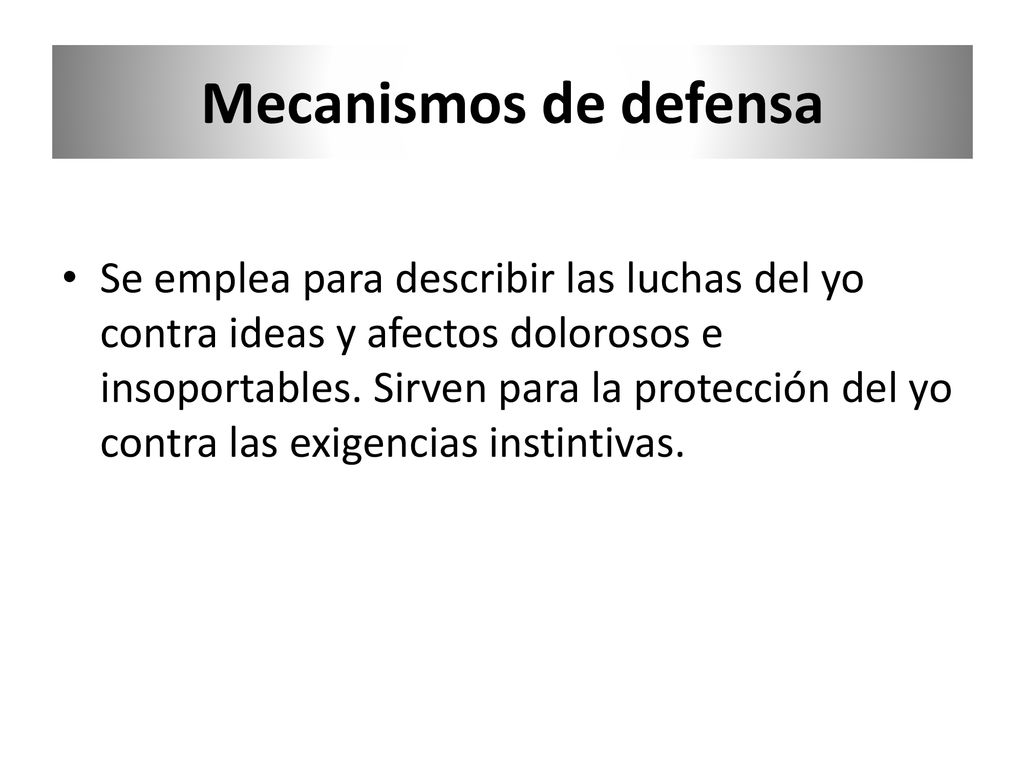 Mecanismos de defensa

• Se emplea para describir las luchas del yo contra ideas y afectos dolorosos e insoportables. Sirven para la protección del yo contra las exigencias instintivas.